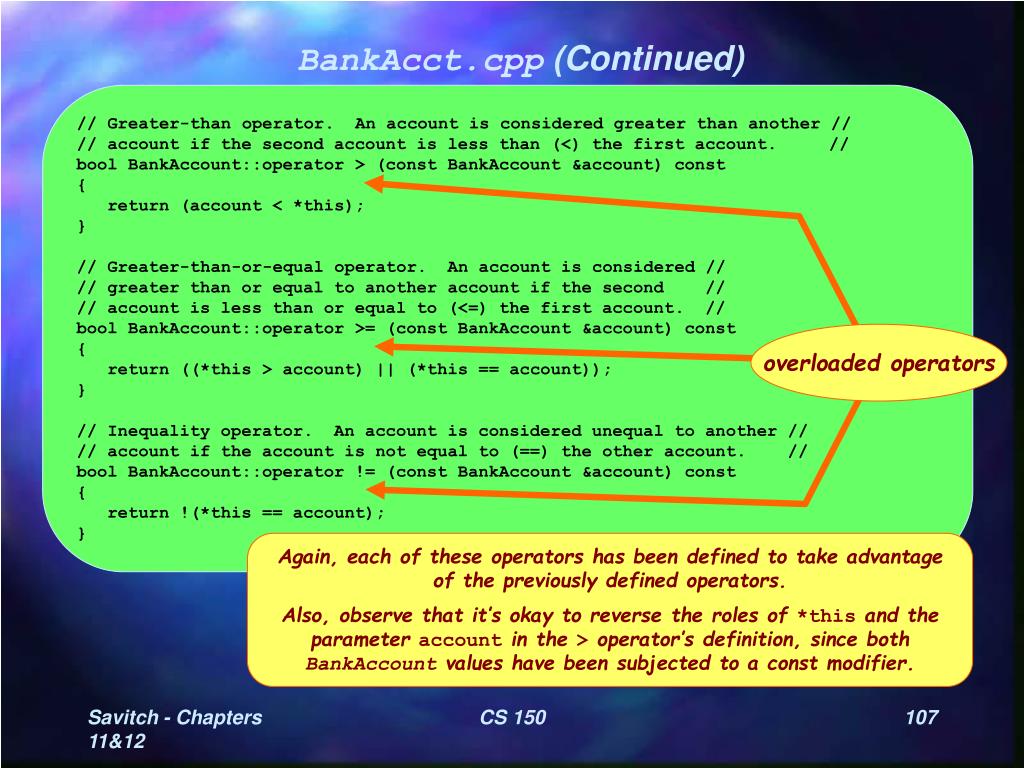 BankAcct.cpp (Continued)

// Greater-than operator. An account is considered greater than another //
// account if the second account is less than (<) the first account. //
bool BankAccount::operator > (const BankAccount &account) const
{
return (account < *this);
}

// Greater-than-or-equal operator. An account is considered //
// greater than or equal to another account if the second //
// account is less than or equal to (<=) the first account. //
bool BankAccount::operator >= (const BankAccount &account) const
{
return ((*this > account) || (*this == account));
}

// Inequality operator. An account is considered unequal to another //
// account if the account is not equal to (==) the other account. //
bool BankAccount::operator != (const BankAccount &account) const
{
return !(*this == account);
}

overloaded operators

Again, each of these operators has been defined to take advantage of the previously defined operators.

Also, observe that it's okay to reverse the roles of *this and the parameter account in the > operator's definition, since both BankAccount values have been subjected to a const modifier.

Savitch - Chapters 11&12

CS 150

107